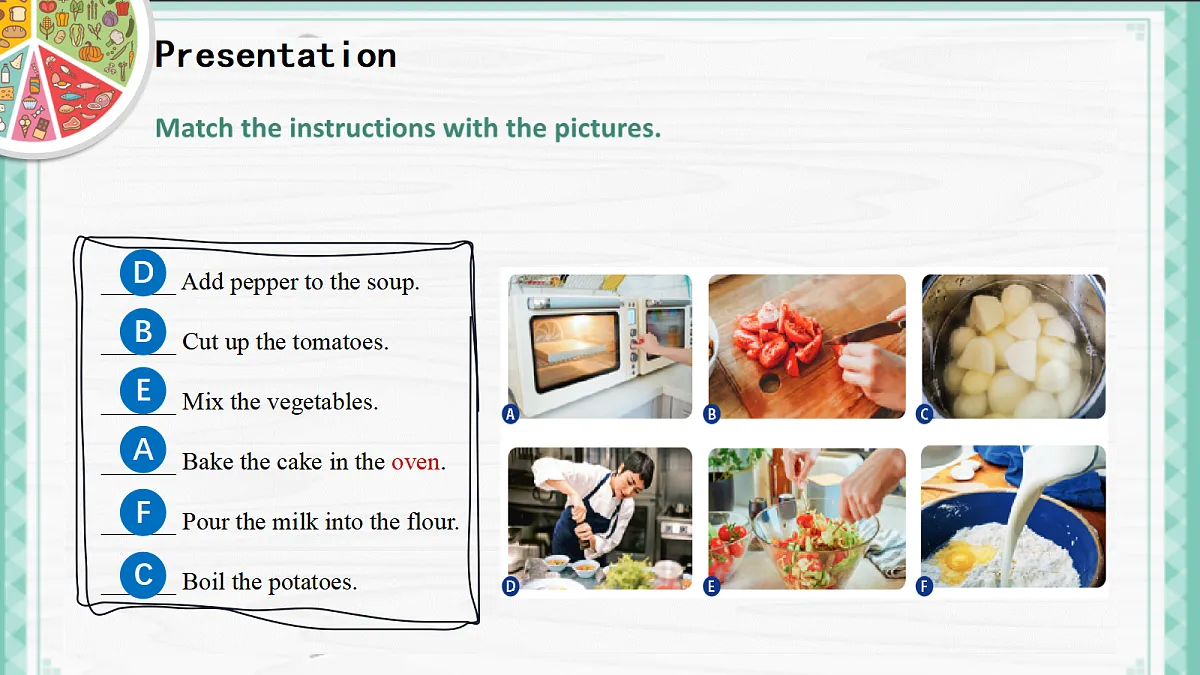 Presentation

Match the instructions with the pictures.

D Add pepper to the soup.

B Cut up the tomatoes.

E Mix the vegetables.

A Bake the cake in the oven.

F Pour the milk into the flour.

C Boil the potatoes.

A B C D E F